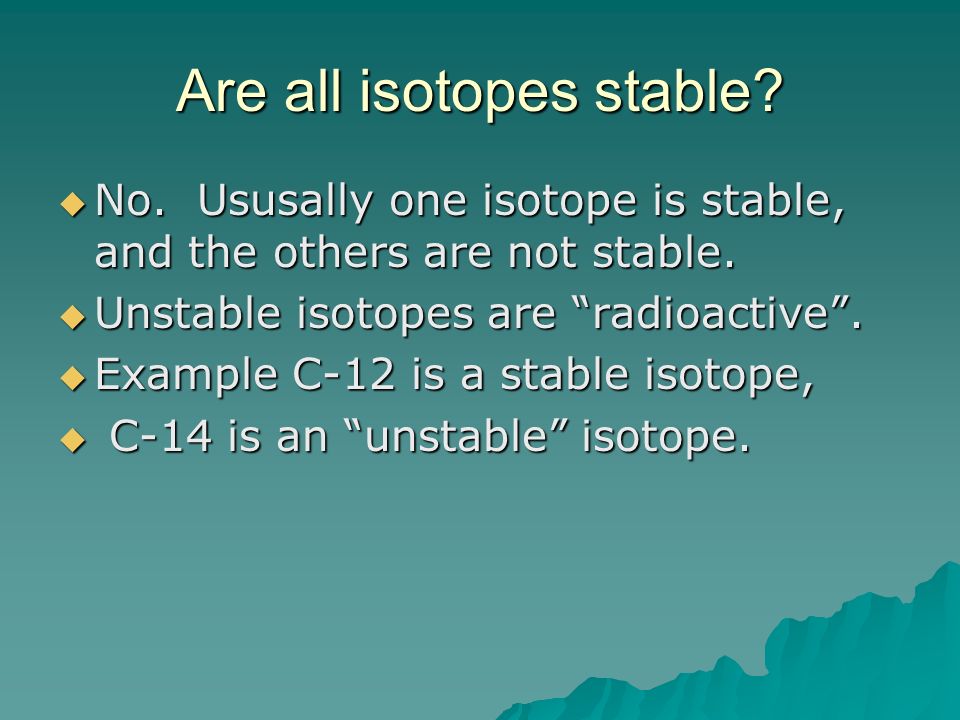 Are all isotopes stable?

◆ No.  Ususally one isotope is stable, and the others are not stable.
◆ Unstable isotopes are “radioactive”.
◆ Example C-12 is a stable isotope,
◆ C-14 is an “unstable” isotope.